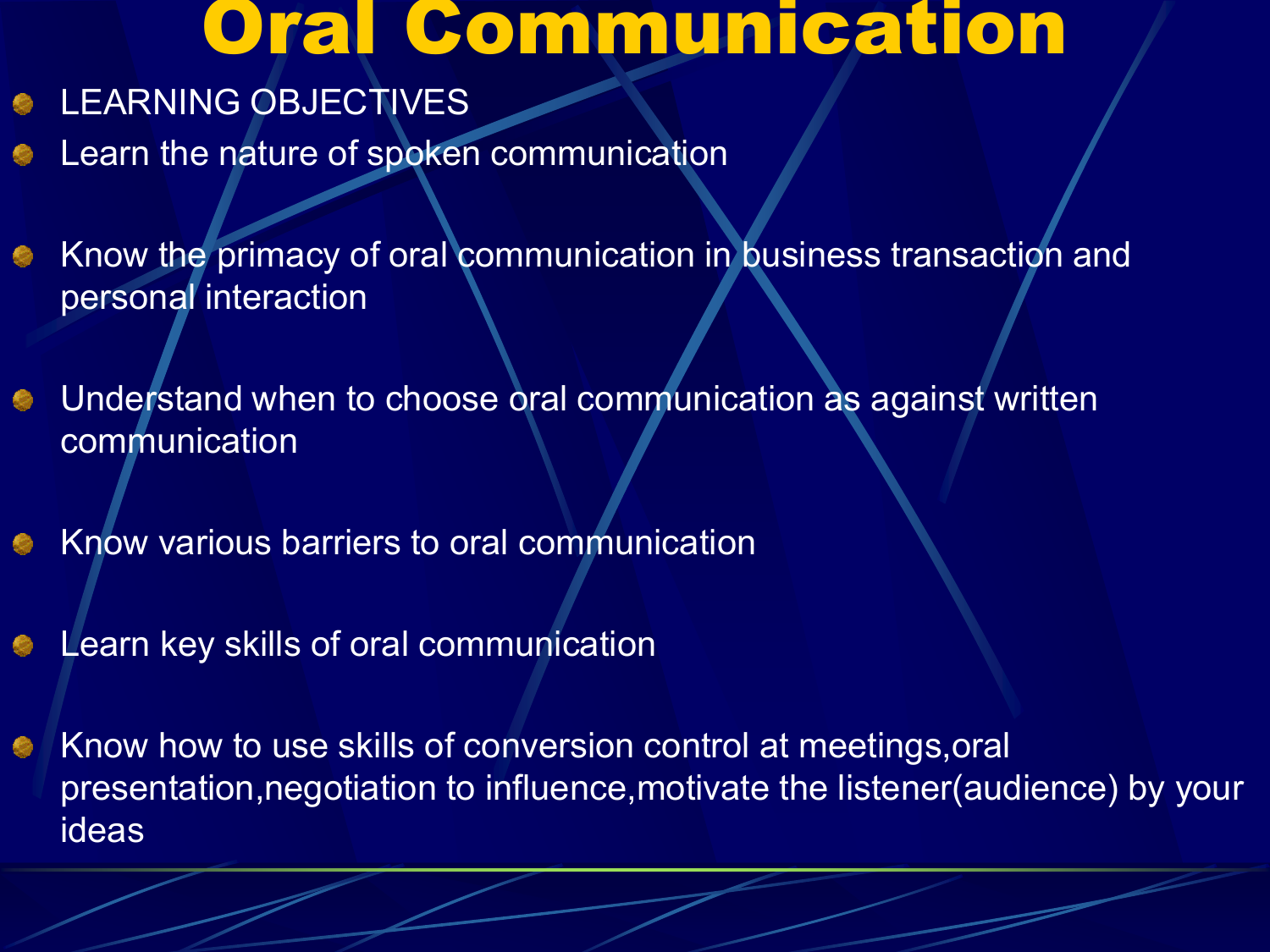 Oral Communication

LEARNING OBJECTIVES

Learn the nature of spoken communication

Know the primacy of oral communication in business transaction and personal interaction

Understand when to choose oral communication as against written communication

Know various barriers to oral communication

Learn key skills of oral communication

Know how to use skills of conversion control at meetings,oral presentation,negotiation to influence,motivate the listener(audience) by your ideas